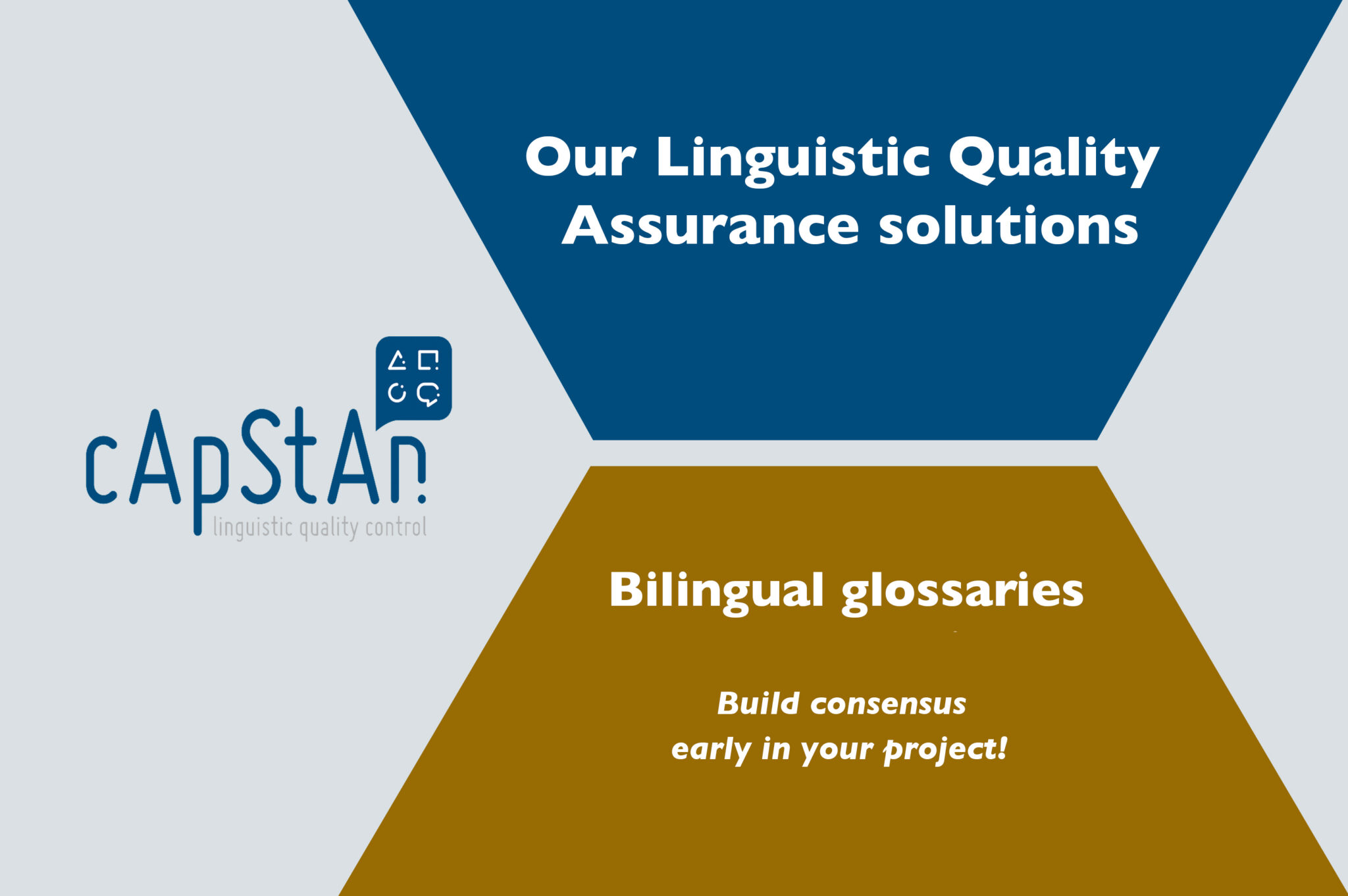 Our Linguistic Quality Assurance solutions

cApStAn
linguistic quality control

Bilingual glossaries

Build consensus
early in your project!